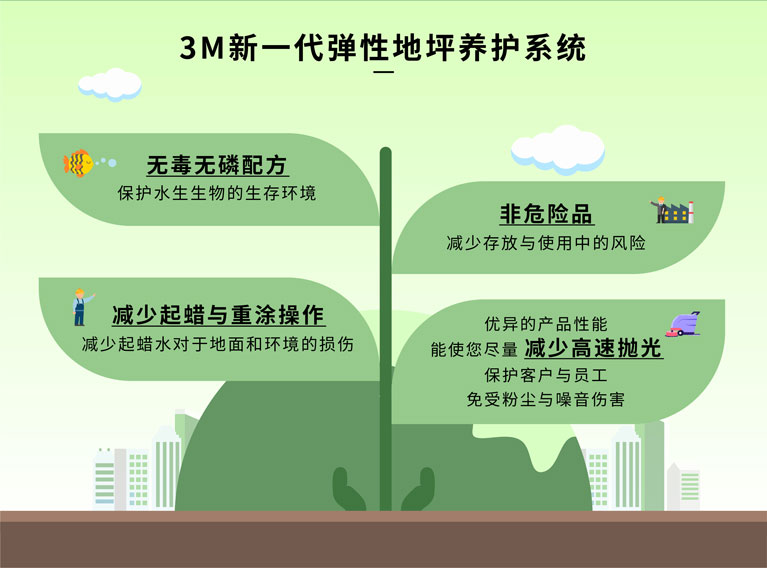 3M新一代弹性地坪养护系统

无毒无磷配方
保护水生生物的生存环境

非危险品
减少存放与使用中的风险

减少起蜡与重涂操作
减少起蜡水对于地面和环境的损伤

优异的产品性能
能使您尽量 减少高速抛光
保护客户与员工
免受粉尘与噪音伤害